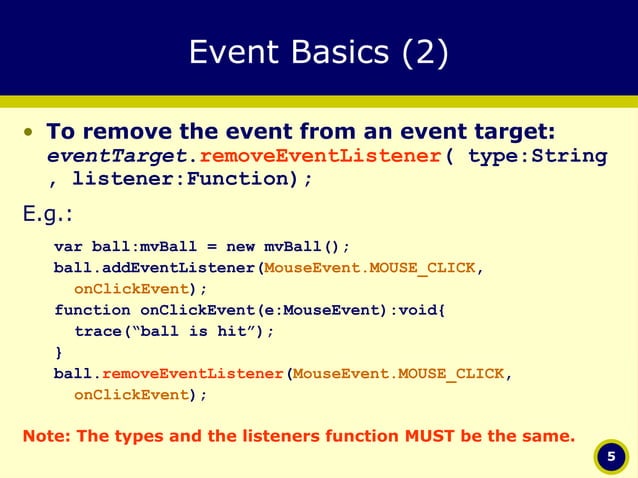 Event Basics (2)

• To remove the event from an event target: eventTarget.removeEventListener( type:String , listener:Function);

E.g.:

var ball:mvBall = new mvBall();
ball.addEventListener(MouseEvent.MOUSE_CLICK, onClickEvent);
function onClickEvent(e:MouseEvent):void{
trace(“ball is hit”);
}
ball.removeEventListener(MouseEvent.MOUSE_CLICK, onClickEvent);

Note: The types and the listeners function MUST be the same.

5